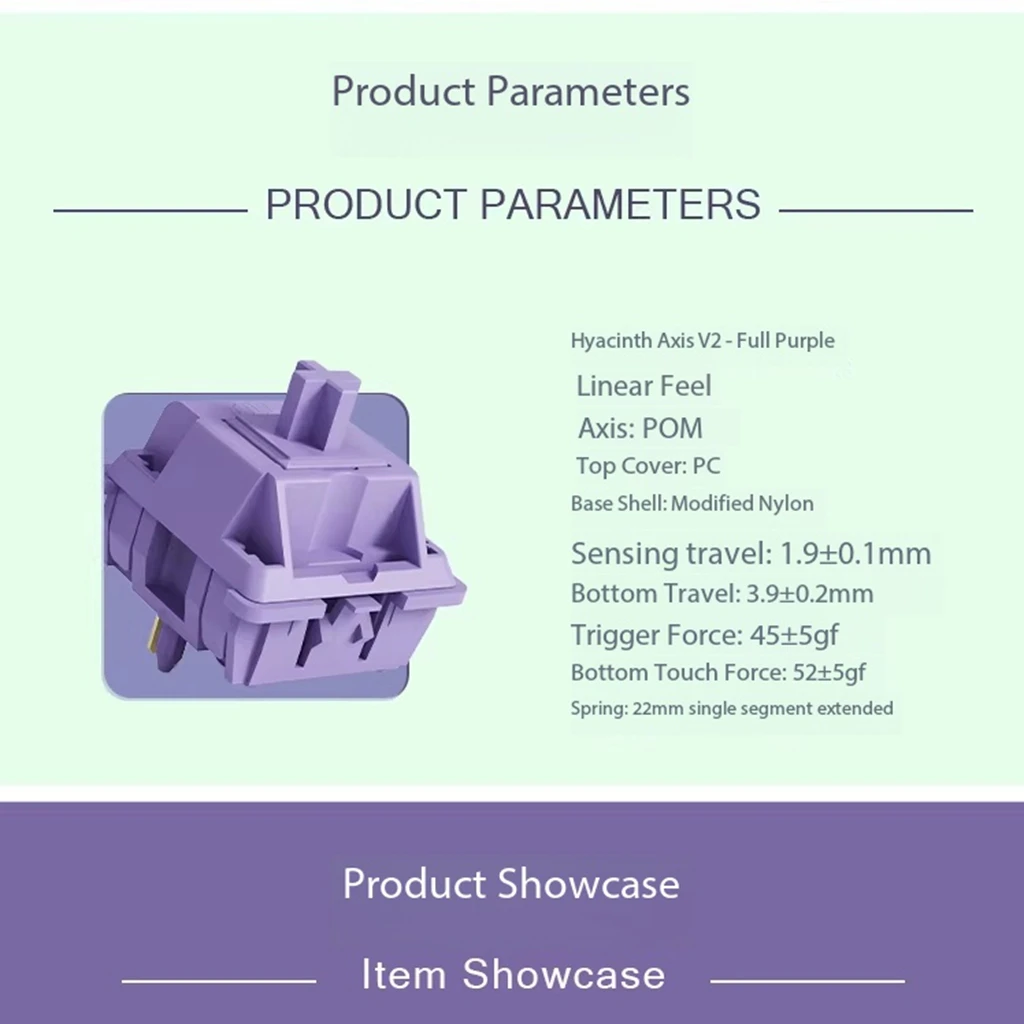 Product Parameters

PRODUCT PARAMETERS

Hyacinth Axis V2 - Full Purple

Linear Feel

Axis: POM

Top Cover: PC

Base Shell: Modified Nylon

Sensing travel: 1.9±0.1mm

Bottom Travel: 3.9±0.2mm

Trigger Force: 45±5gf

Bottom Touch Force: 52±5gf

Spring: 22mm single segment extended

Product Showcase

Item Showcase